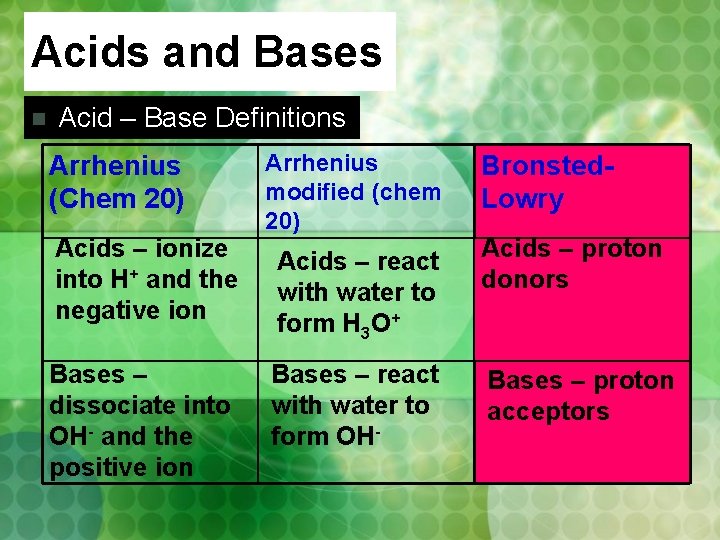 Acids and Bases

Acid – Base Definitions

| Arrhenius (Chem 20) | Arrhenius modified (chem 20) | Bronsted-Lowry |
|---|---|---|
| Acids – ionize into $H^+$ and the negative ion | Acids – react with water to form $H_3O^+$ | Acids – proton donors |
| Bases – dissociate into $OH^-$ and the positive ion | Bases – react with water to form $OH^-$ | Bases – proton acceptors |